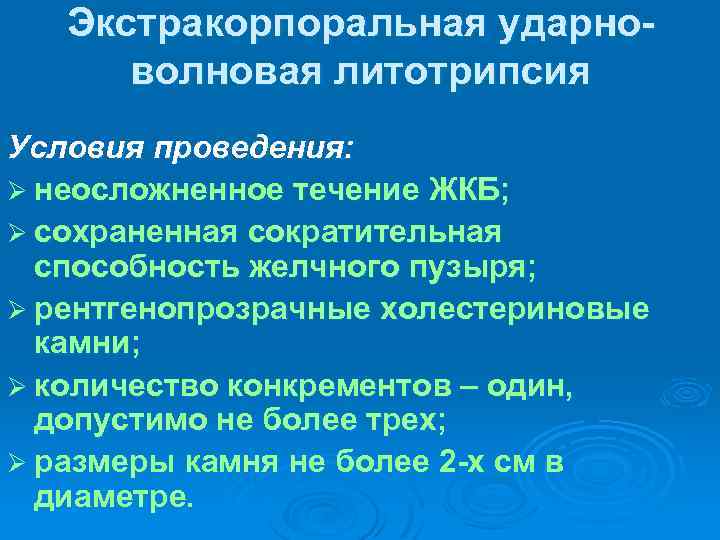 Экстракорпоральная ударно-волновая литотрипсия

Условия проведения:

➢ неосложненное течение ЖКБ;

➢ сохраненная сократительная способность желчного пузыря;

➢ рентгенопрозрачные холестериновые камни;

➢ количество конкрементов – один, допустимо не более трех;

➢ размеры камня не более 2-х см в диаметре.